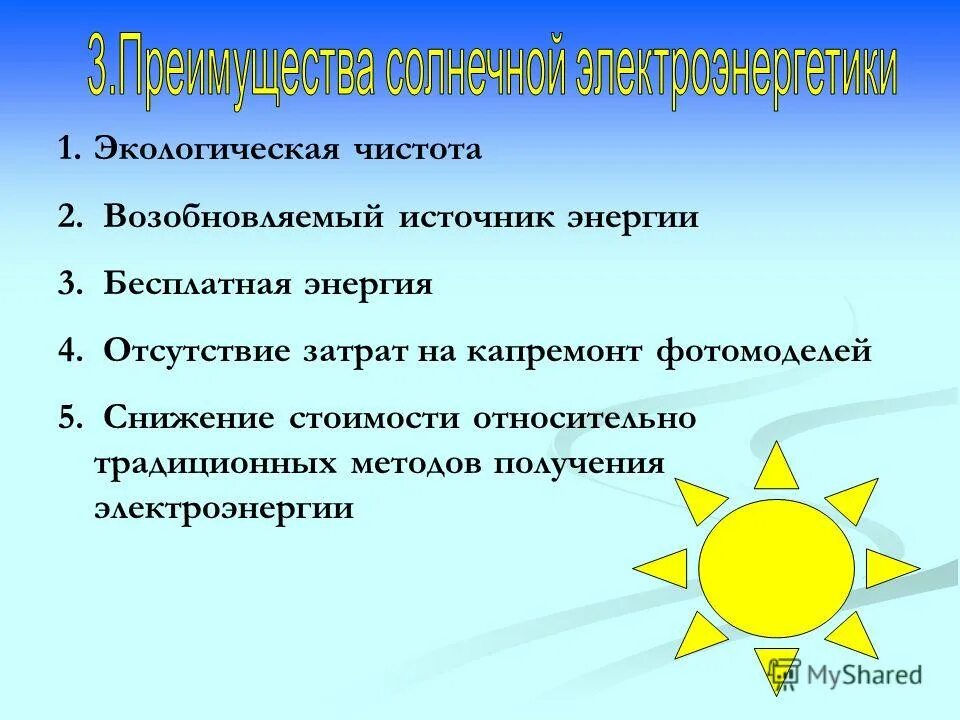 3.Преимущества солнечной электроэнергетики

1. Экологическая чистота
2. Возобновляемый источник энергии
3. Бесплатная энергия
4. Отсутствие затрат на капремонт фотомоделей
5. Снижение стоимости относительно традиционных методов получения электроэнергии

MyShared